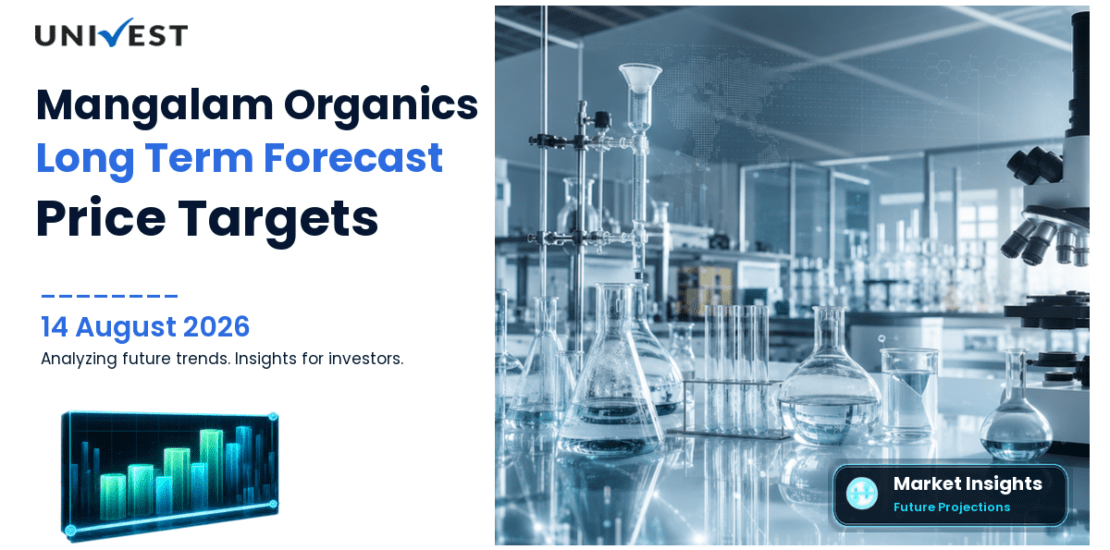 UNIVEST

Mangalam Organics
Long Term Forecast
Price Targets

14 August 2026
Analyzing future trends. Insights for investors.

Market Insights
Future Projections